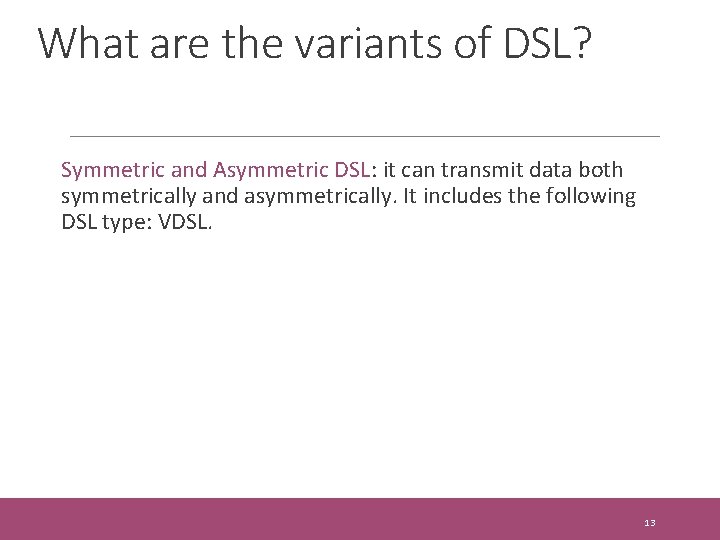 What are the variants of DSL?

Symmetric and Asymmetric DSL: it can transmit data both symmetrically and asymmetrically. It includes the following DSL type: VDSL.

13